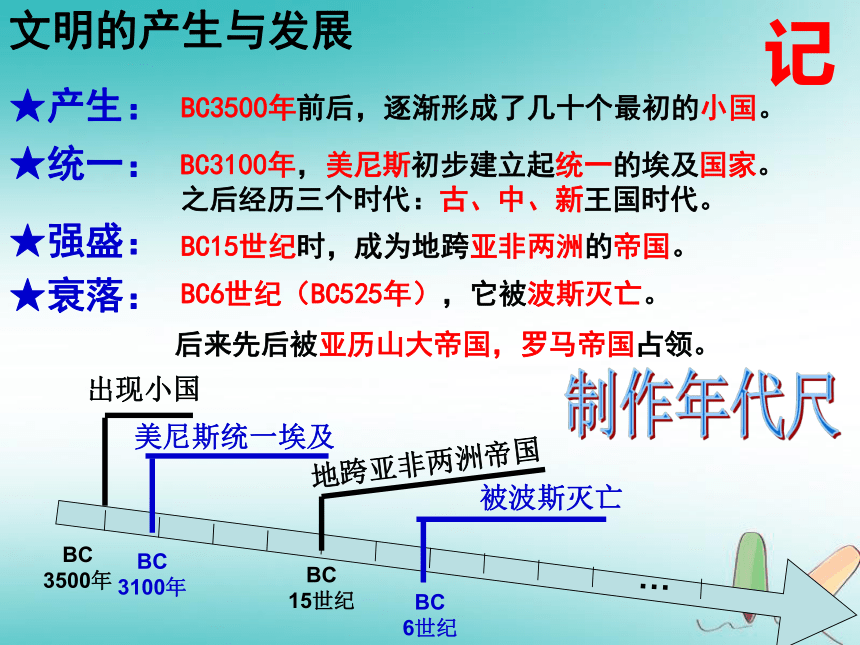 文明的产生与发展

记

★产生： BC3500年前后，逐渐形成了几十个最初的小国。

★统一： BC3100年，美尼斯初步建立起统一的埃及国家。之后经历三个时代：古、中、新王国时代。

★强盛： BC15世纪时，成为地跨亚非两洲的帝国。

★衰落： BC6世纪（BC525年），它被波斯灭亡。

后来先后被亚历山大帝国，罗马帝国占领。

制作年代尺

出现小国

美尼斯统一埃及

地跨亚非两洲帝国

被波斯灭亡

BC 3500年

BC 3100年

BC 15世纪

BC 6世纪

…